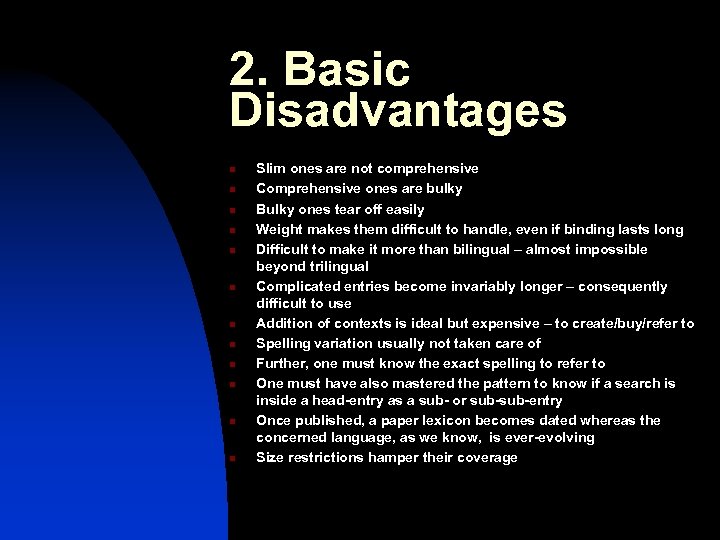 2. Basic Disadvantages

- Slim ones are not comprehensive
- Comprehensive ones are bulky
- Bulky ones tear off easily
- Weight makes them difficult to handle, even if binding lasts long
- Difficult to make it more than bilingual – almost impossible beyond trilingual
- Complicated entries become invariably longer – consequently difficult to use
- Addition of contexts is ideal but expensive – to create/buy/refer to
- Spelling variation usually not taken care of
- Further, one must know the exact spelling to refer to
- One must have also mastered the pattern to know if a search is inside a head-entry as a sub- or sub-sub-entry
- Once published, a paper lexicon becomes dated whereas the concerned language, as we know, is ever-evolving
- Size restrictions hamper their coverage